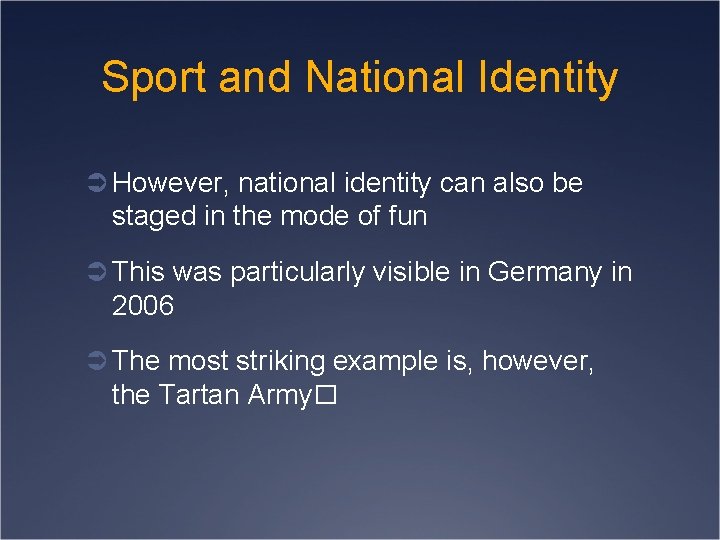 Sport and National Identity

➲ However, national identity can also be staged in the mode of fun

➲ This was particularly visible in Germany in 2006

➲ The most striking example is, however, the Tartan Army□